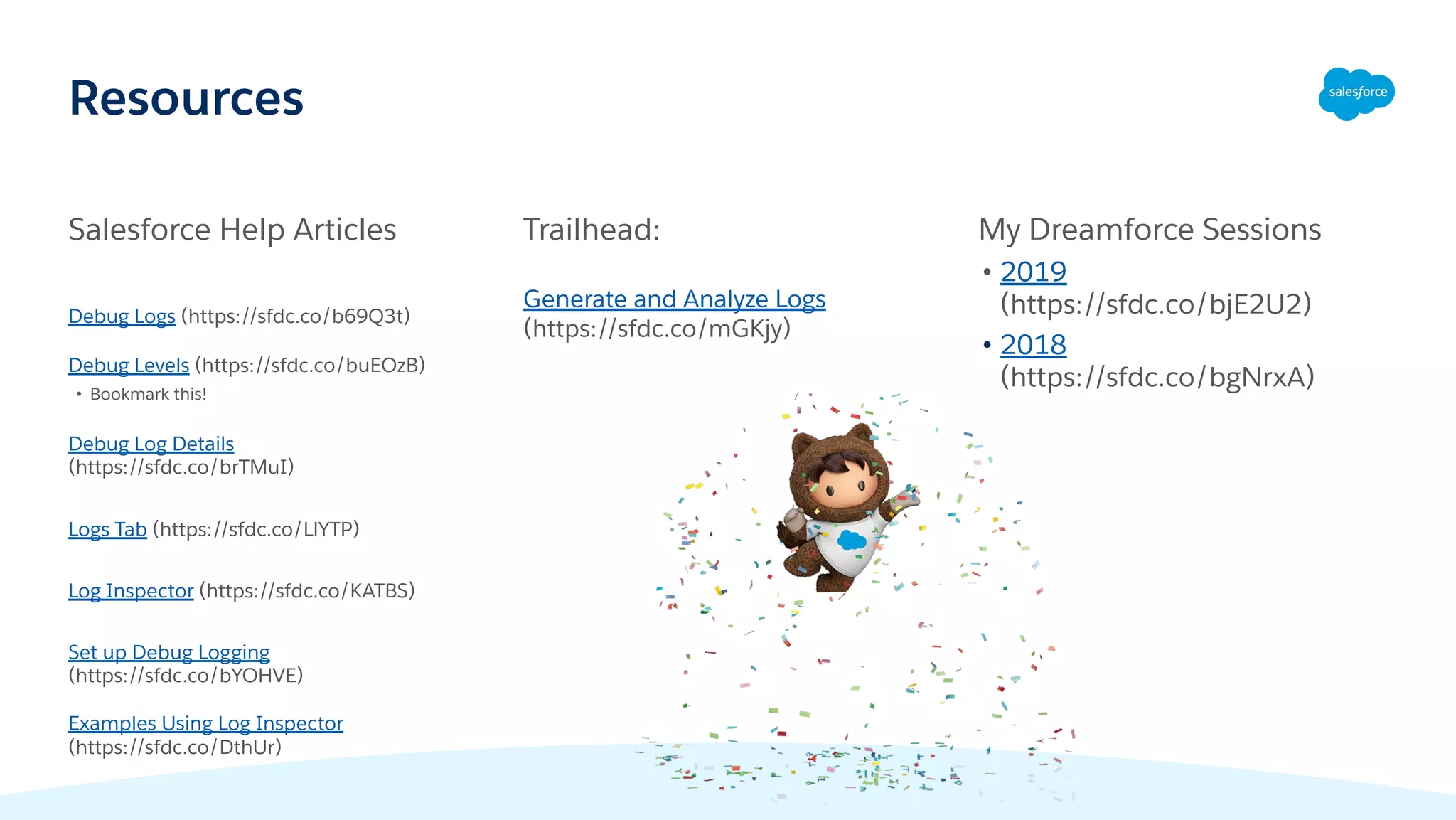 Resources

salesforce

Salesforce Help Articles

Debug Logs (https://sfdc.co/b69Q3t)

Debug Levels (https://sfdc.co/buEOzB)

• Bookmark this!

Debug Log Details (https://sfdc.co/brTMuI)

Logs Tab (https://sfdc.co/LIYTP)

Log Inspector (https://sfdc.co/KATBS)

Set up Debug Logging (https://sfdc.co/bYOHVE)

Examples Using Log Inspector (https://sfdc.co/DthUr)

Trailhead:

Generate and Analyze Logs (https://sfdc.co/mGKjy)

My Dreamforce Sessions

• 2019 (https://sfdc.co/bjE2U2)
• 2018 (https://sfdc.co/bgNrxA)